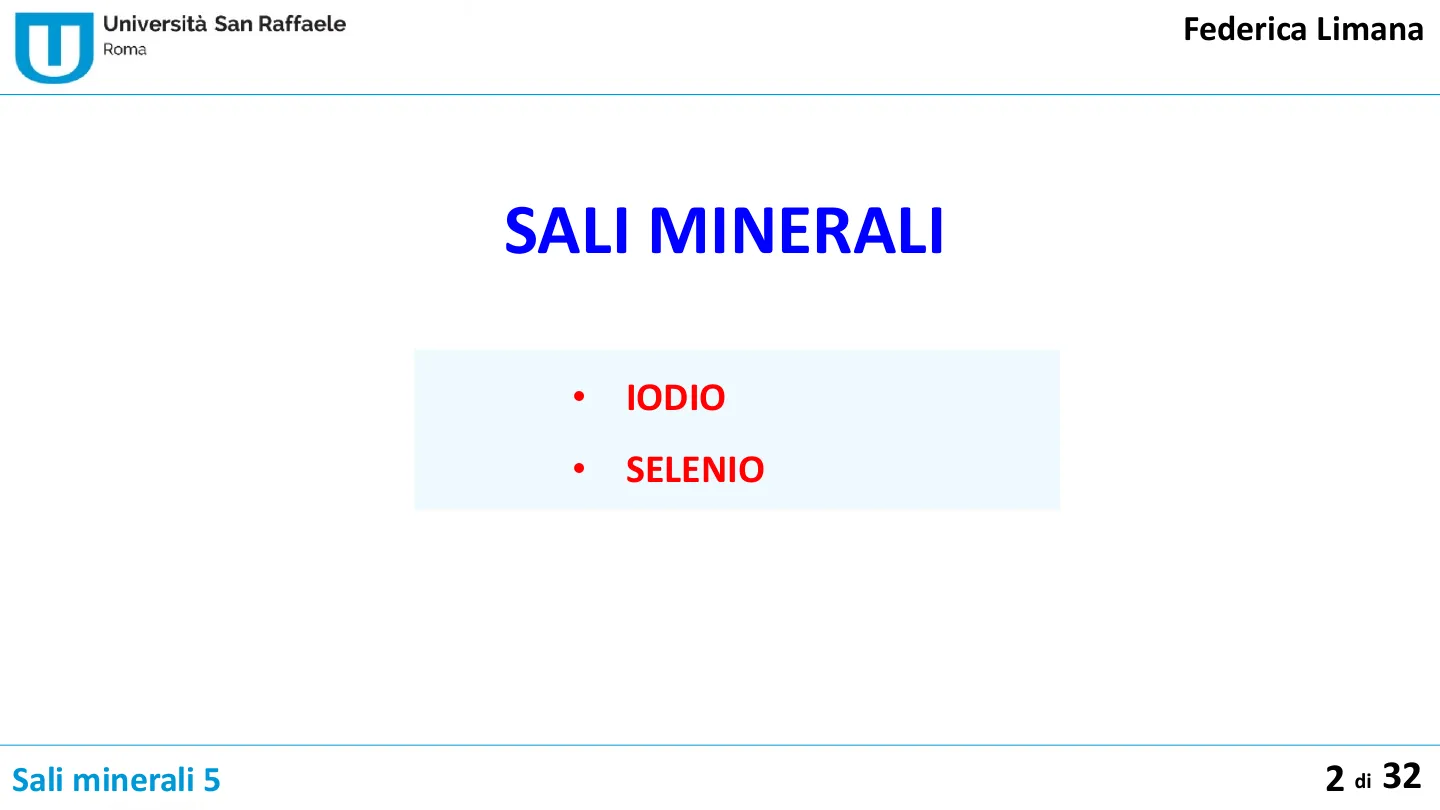 Università San Raffaele
Roma

Federica Limana

SALI MINERALI

• IODIO
• SELENIO

Sali minerali 5

2 di 32